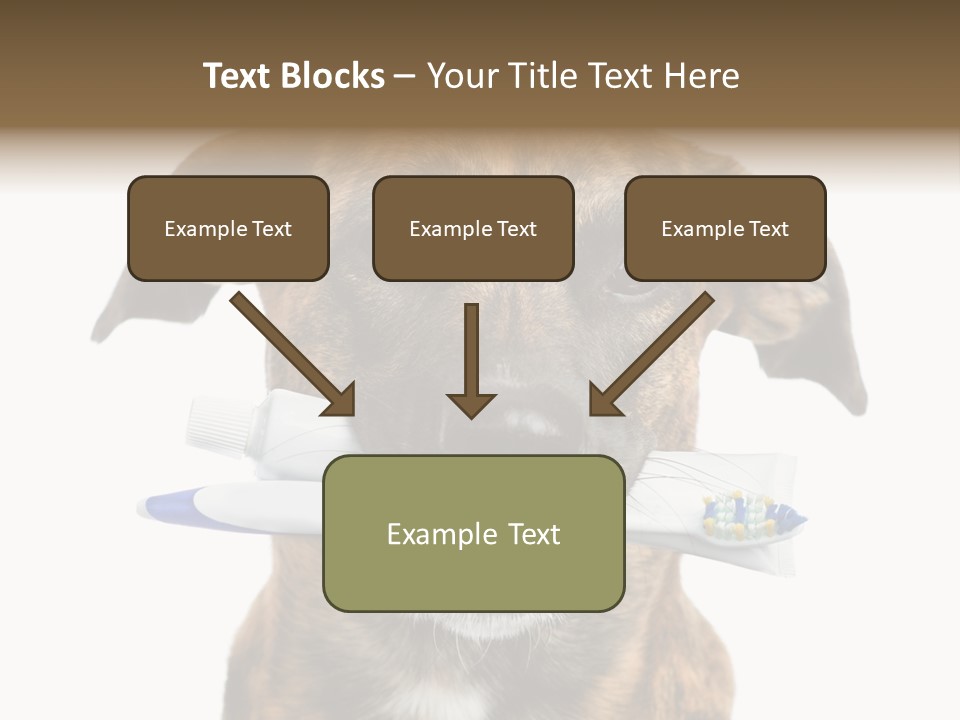 Text Blocks – Your Title Text Here

Example Text

Example Text

Example Text

Example Text